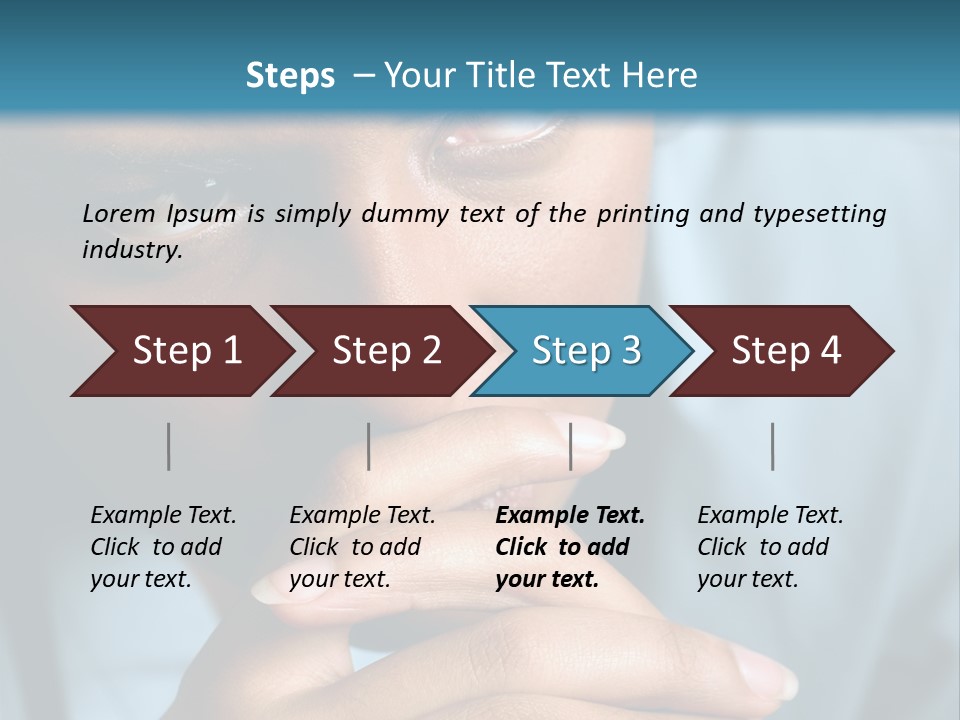 Steps – Your Title Text Here

Lorem Ipsum is simply dummy text of the printing and typesetting industry.

Step 1
Step 2
Step 3
Step 4

Example Text. Click to add your text.

Example Text. Click to add your text.

Example Text. Click to add your text.

Example Text. Click to add your text.